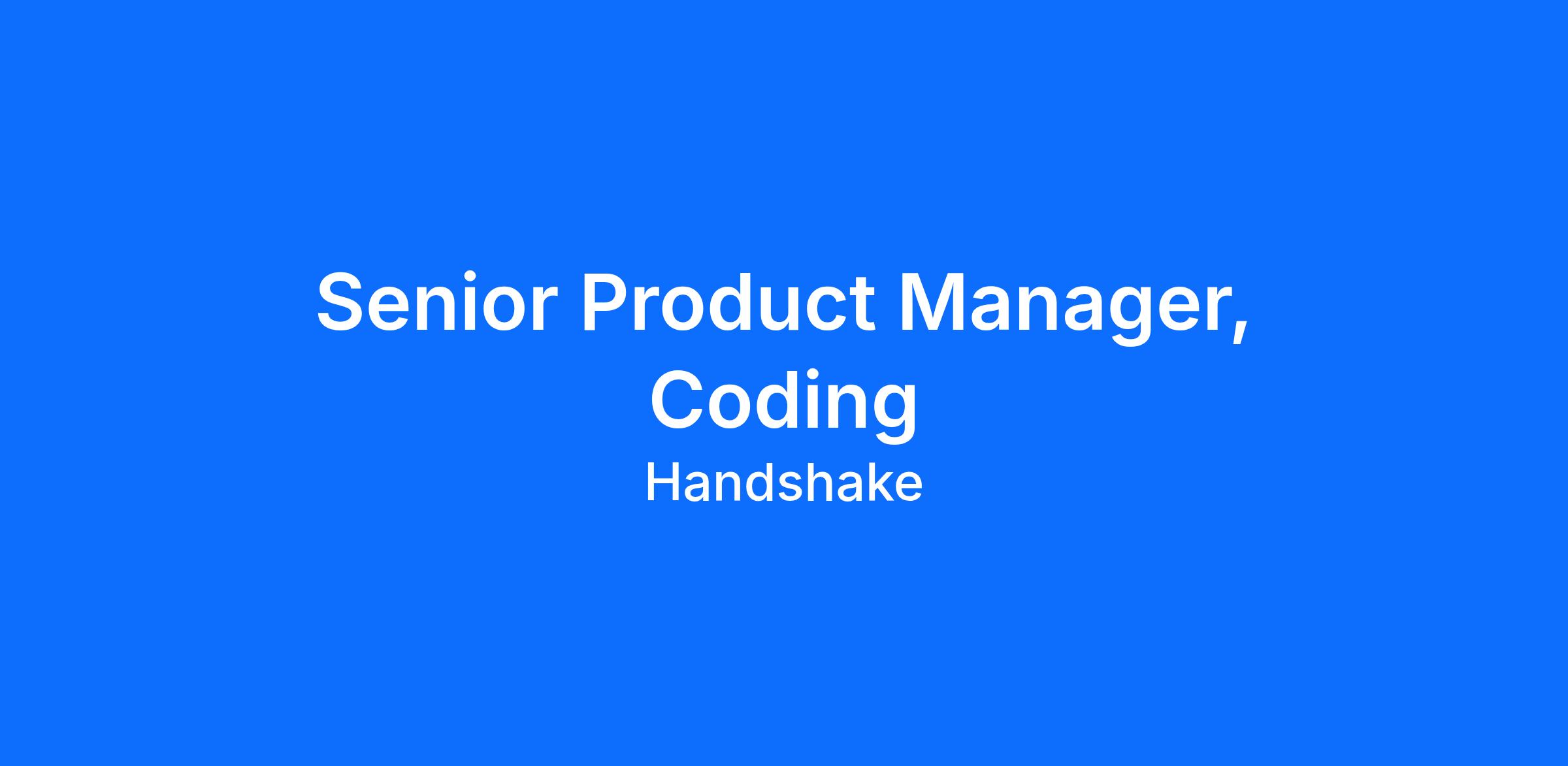 Senior Product Manager, Coding

Handshake